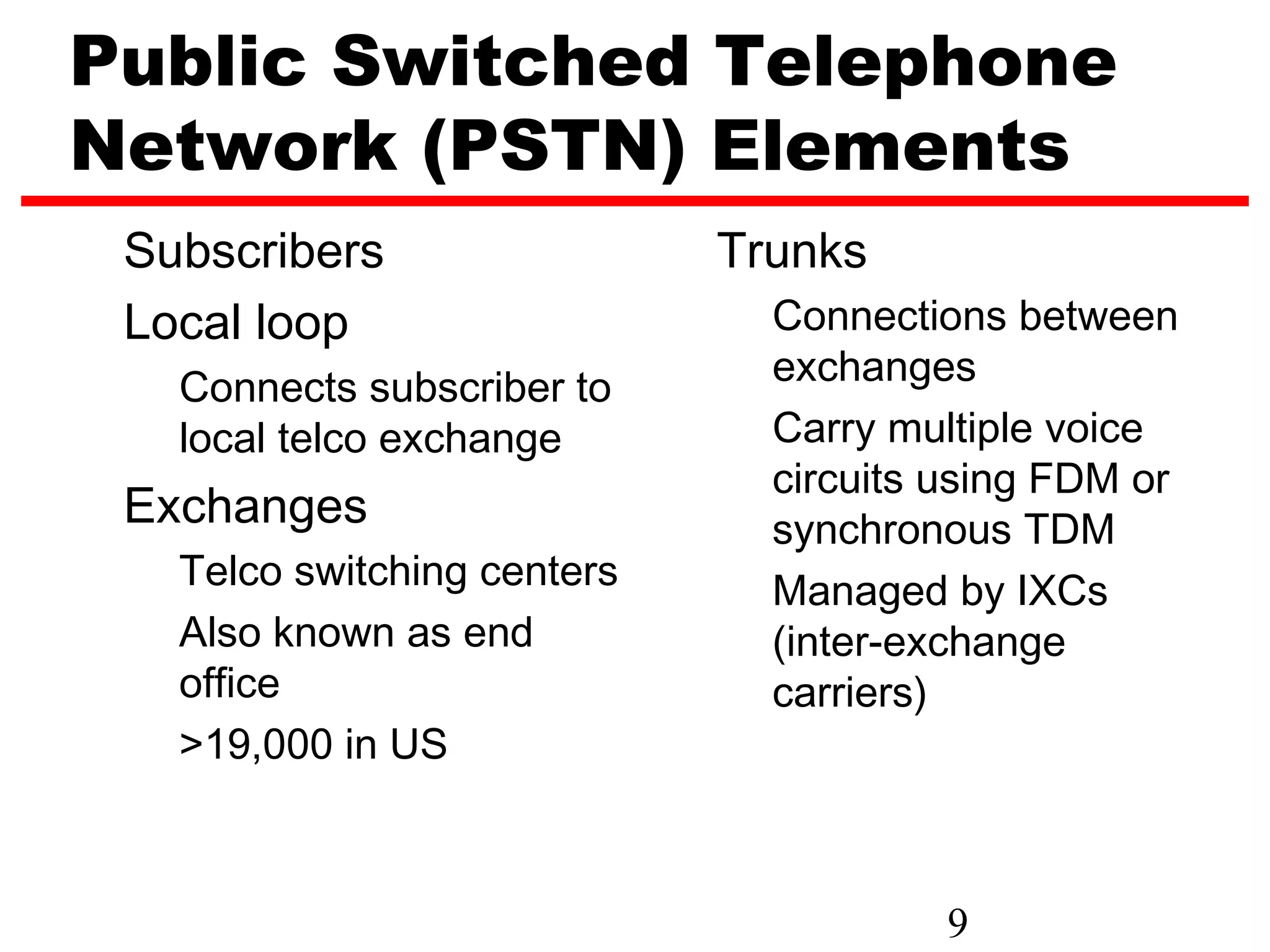 Public Switched Telephone Network (PSTN) Elements

Subscribers

Local loop

Connects subscriber to local telco exchange

Exchanges

Telco switching centers

Also known as end office

>19,000 in US

Trunks

Connections between exchanges

Carry multiple voice circuits using FDM or synchronous TDM

Managed by IXCs (inter-exchange carriers)

9